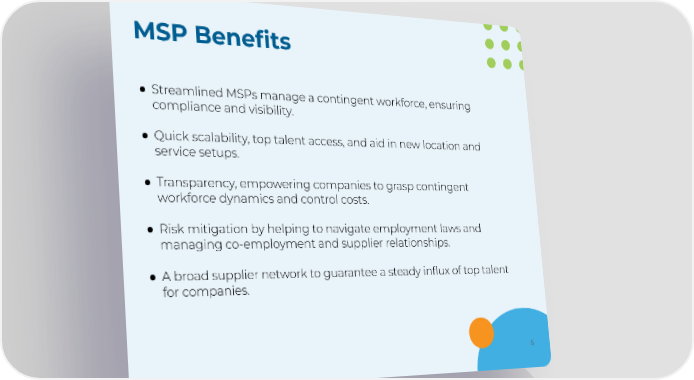 MSP Benefits

• Streamlined MSPs manage a contingent workforce, ensuring compliance and visibility.

• Quick scalability, top talent access, and aid in new location and service setups.

• Transparency, empowering companies to grasp contingent workforce dynamics and control costs.

• Risk mitigation by helping to navigate employment laws and managing co-employment and supplier relationships.

• A broad supplier network to guarantee a steady influx of top talent for companies.

5